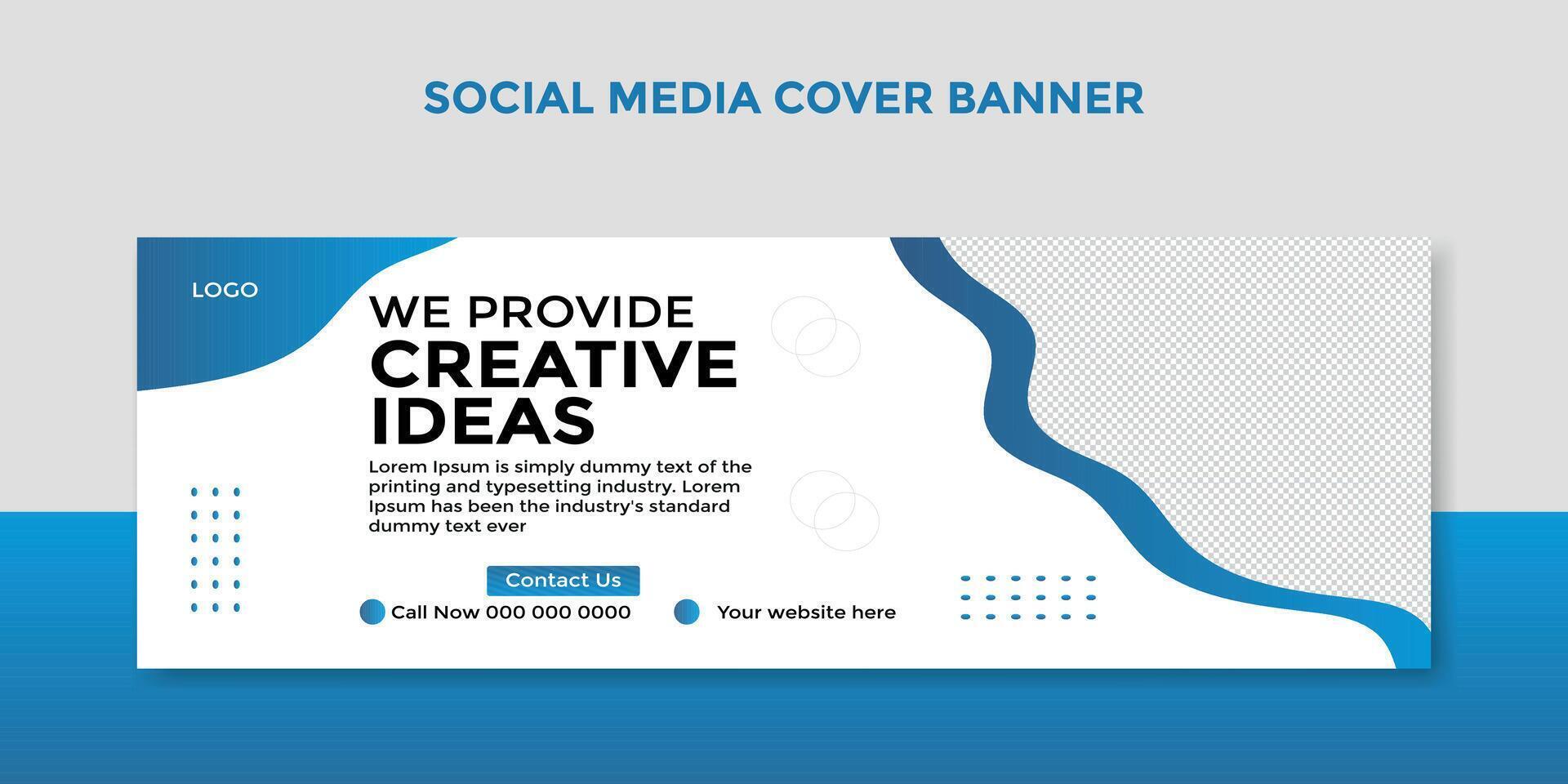 SOCIAL MEDIA COVER BANNER

LOGO

WE PROVIDE
CREATIVE IDEAS

Lorem Ipsum is simply dummy text of the printing and typesetting industry. Lorem Ipsum has been the industry's standard dummy text ever

Contact Us

Call Now 000 000 0000

Your website here